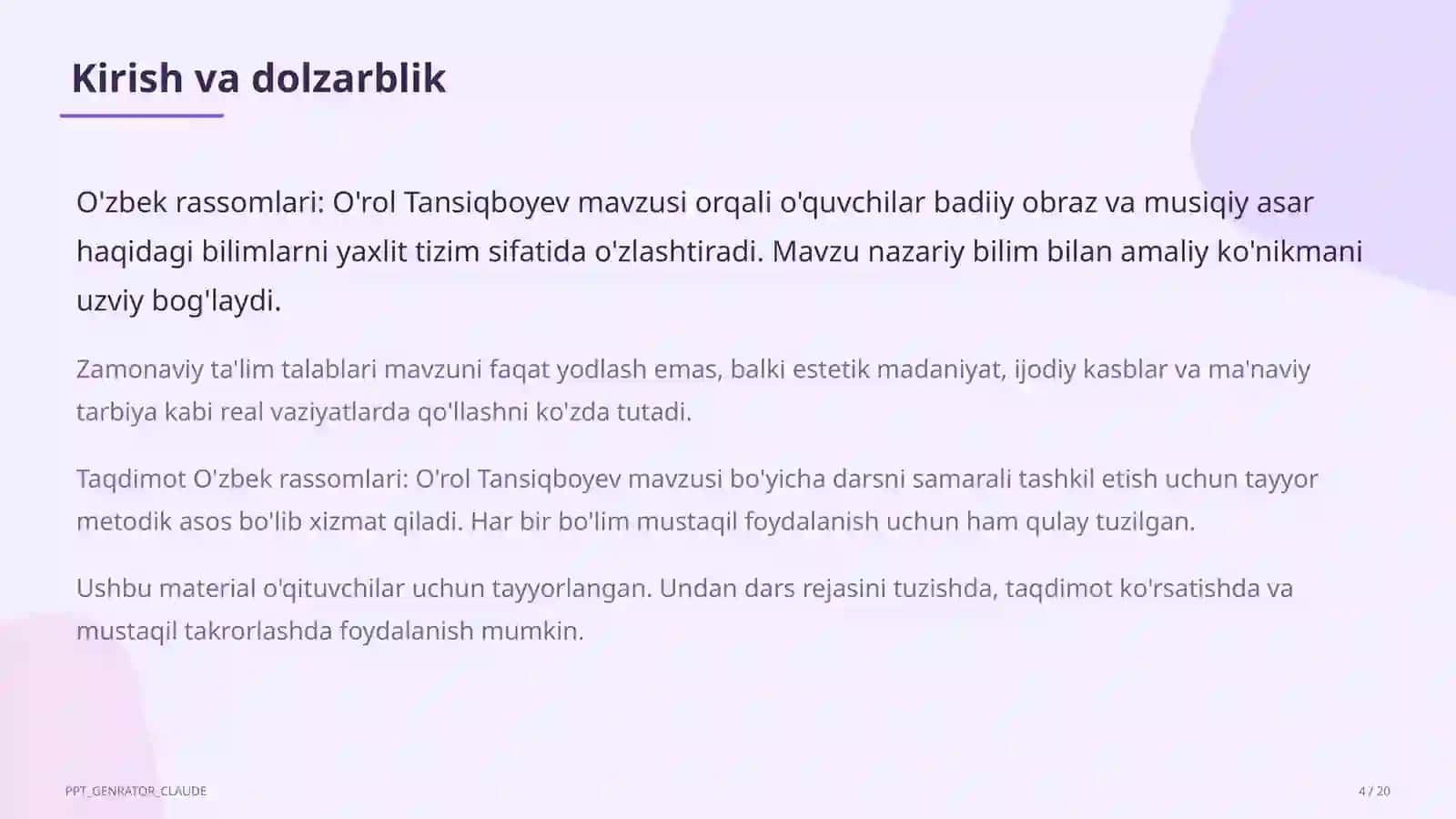 Kirish va dolzarblik

O'zbek rassomlari: O'rol Tansiqboyev mavzusi orqali o'quvchilar badiiy obraz va musiqiy asar haqidagi bilimlarni yaxlit tizim sifatida o'zlashtiradi. Mavzu nazariy bilim bilan amaliy ko'nikmani uzviy bog'laydi.

Zamonaviy ta'lim talablari mavzuni faqat yodlash emas, balki estetik madaniyat, ijodiy kasblar va ma'naviy tarbiya kabi real vaziyatlarda qo'llashni ko'zda tutadi.

Taqdimot O'zbek rassomlari: O'rol Tansiqboyev mavzusi bo'yicha darsni samarali tashkil etish uchun tayyor metodik asos bo'lib xizmat qiladi. Har bir bo'lim mustaqil foydalanish uchun ham qulay tuzilgan.

Ushbu material o'qituvchilar uchun tayyorlangan. Undan dars rejasini tuzishda, taqdimot ko'rsatishda va mustaqil takrorlashda foydalanish mumkin.

PPT_GENRATOR_CLAUDE

4 / 20